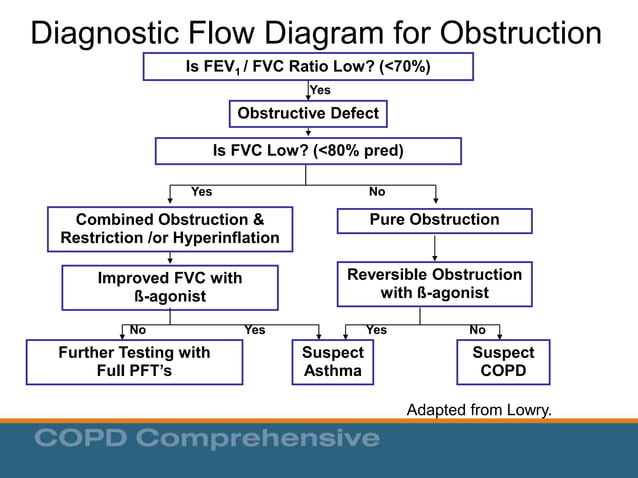 Diagnostic Flow Diagram for Obstruction

Is $FEV_1$ / FVC Ratio Low? (<70%)

Yes

Obstructive Defect

Is FVC Low? (<80% pred)

Yes

No

Combined Obstruction & Restriction /or Hyperinflation

Pure Obstruction

Improved FVC with ß-agonist

Reversible Obstruction with ß-agonist

No

Yes

Yes

No

Further Testing with Full PFT's

Suspect Asthma

Suspect COPD

Adapted from Lowry.

COPD Comprehensive